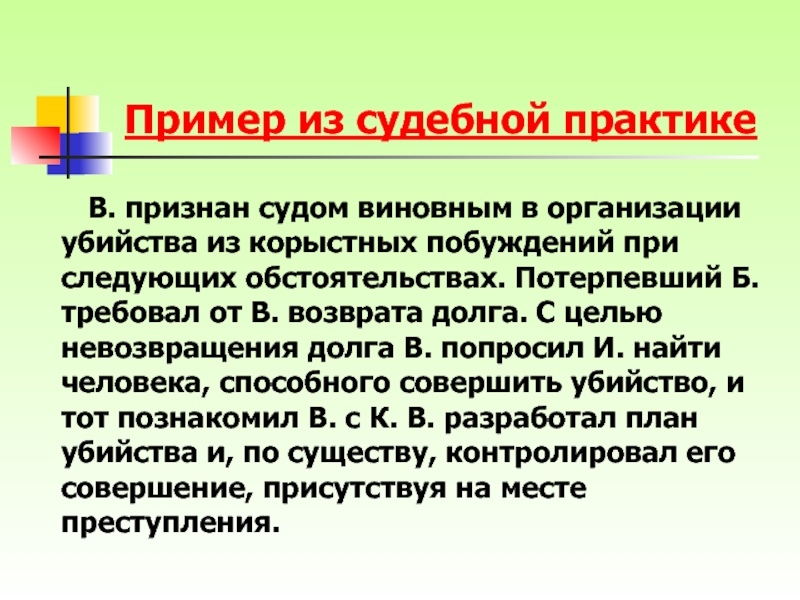 Пример из судебной практике

В. признан судом виновным в организации убийства из корыстных побуждений при следующих обстоятельствах. Потерпевший Б. требовал от В. возврата долга. С целью невозвращения долга В. попросил И. найти человека, способного совершить убийство, и тот познакомил В. с К. В. разработал план убийства и, по существу, контролировал его совершение, присутствуя на месте преступления.